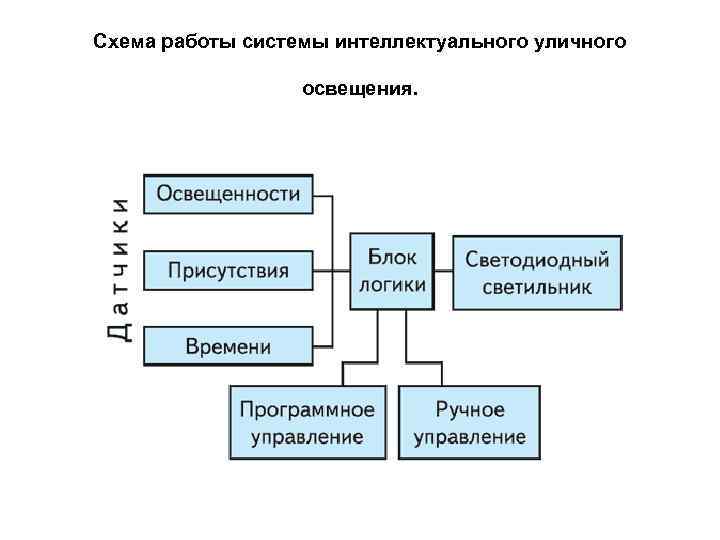 Схема работы системы интеллектуального уличного освещения.

Датчики

Освещенности

Присутствия

Времени

Блок логики

Светодиодный светильник

Программное управление

Ручное управление